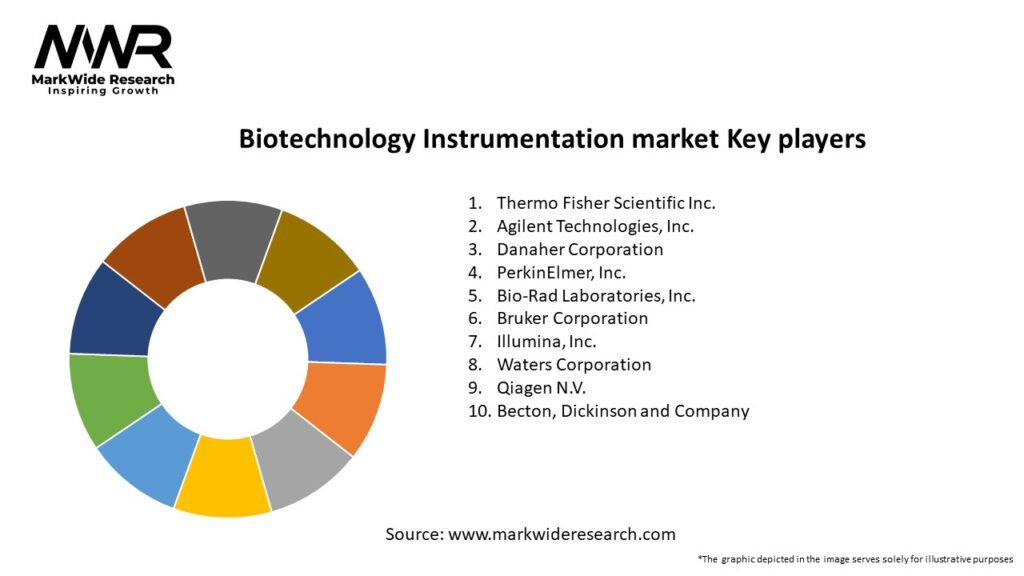 MWR
MarkWide Research
Inspiring Growth

Biotechnology Instrumentation market Key players

1. Thermo Fisher Scientific Inc.
2. Agilent Technologies, Inc.
3. Danaher Corporation
4. PerkinElmer, Inc.
5. Bio-Rad Laboratories, Inc.
6. Bruker Corporation
7. Illumina, Inc.
8. Waters Corporation
9. Qiagen N.V.
10. Becton, Dickinson and Company

Source: www.markwideresearch.com

*The graphic depicted in the image serves solely for illustrative purposes